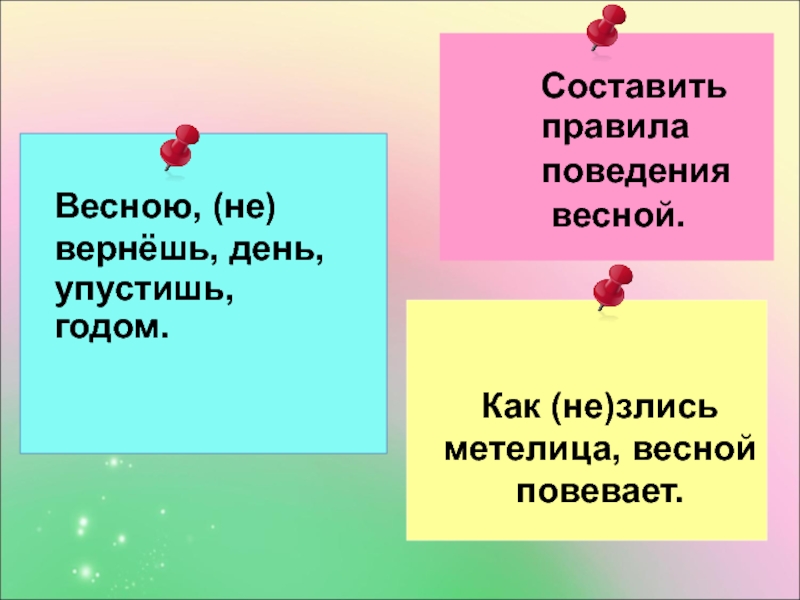 Весною, (не) вернёшь, день, упустишь, годом.

Составить правила поведения весной.

Как (не)злись метелица, весной повевает.